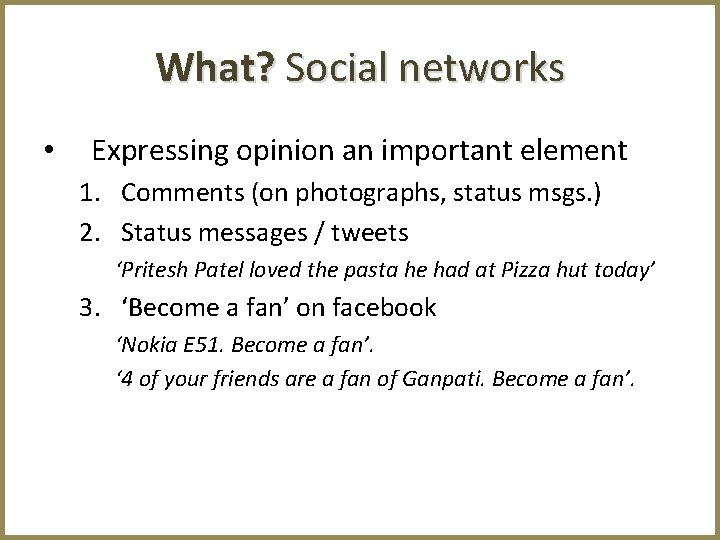 What? Social networks

• Expressing opinion an important element

1. Comments (on photographs, status msgs.)
2. Status messages / tweets

‘Pritesh Patel loved the pasta he had at Pizza hut today’

3. ‘Become a fan’ on facebook

‘Nokia E51. Become a fan’.

‘4 of your friends are a fan of Ganpati. Become a fan’.